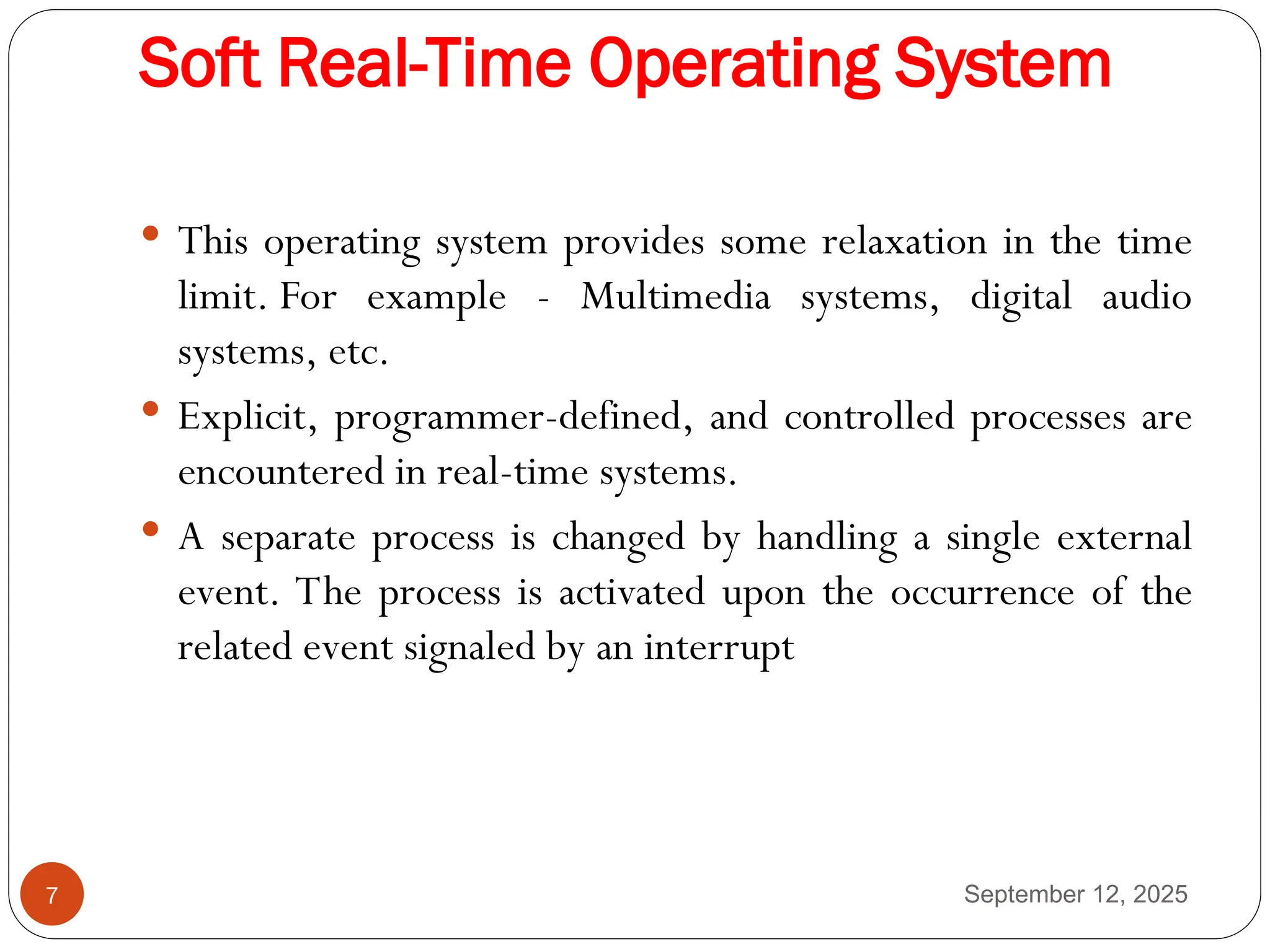 Soft Real-Time Operating System

• This operating system provides some relaxation in the time limit. For example - Multimedia systems, digital audio systems, etc.

• Explicit, programmer-defined, and controlled processes are encountered in real-time systems.

• A separate process is changed by handling a single external event. The process is activated upon the occurrence of the related event signaled by an interrupt

7

September 12, 2025